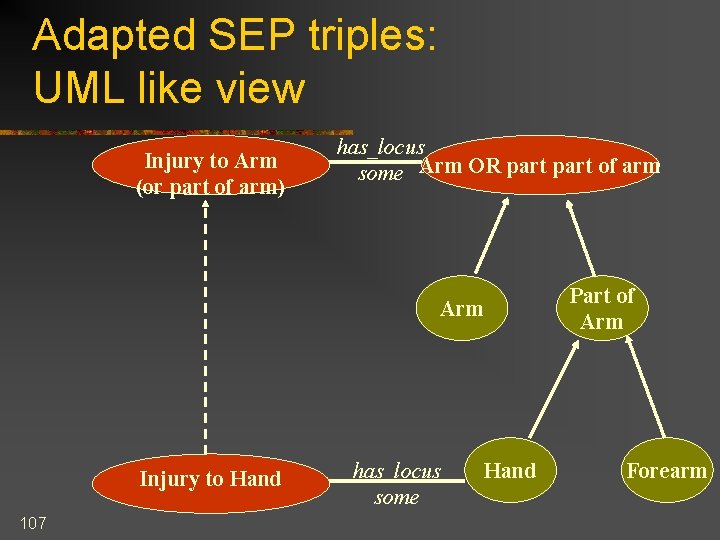 Adapted SEP triples: UML like view

Injury to Arm (or part of arm)

has_locus some

Arm OR part part of arm

Arm

Part of Arm

Injury to Hand

has_locus some

Hand

Forearm

107